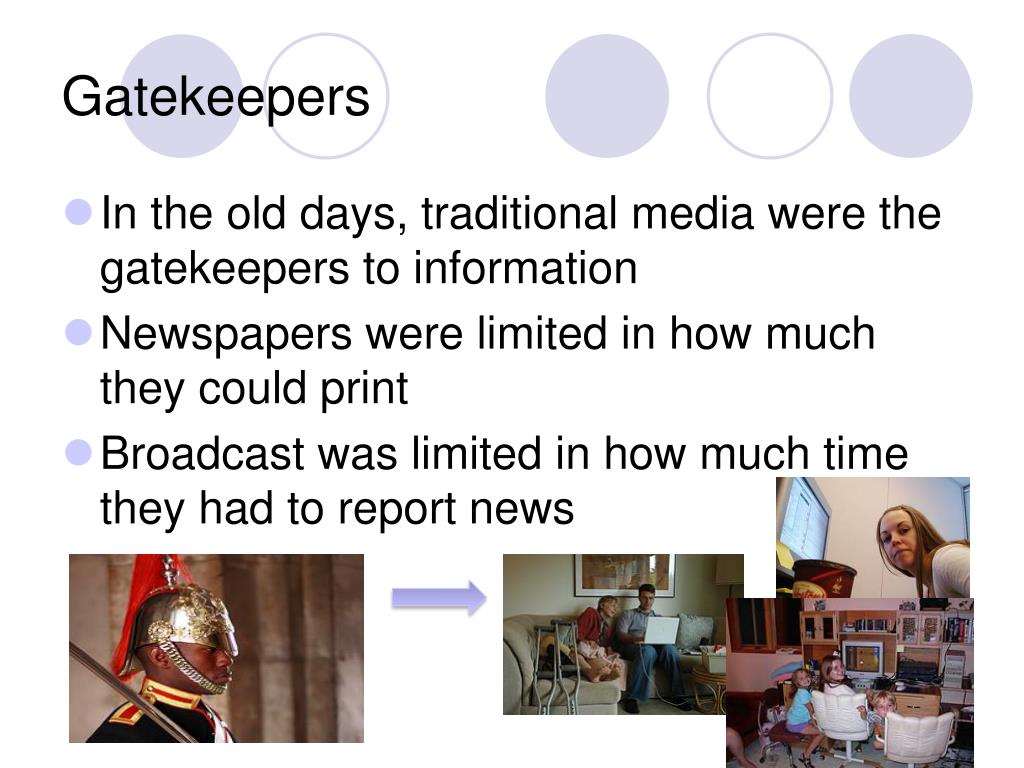 Gatekeepers

- In the old days, traditional media were the gatekeepers to information
- Newspapers were limited in how much they could print
- Broadcast was limited in how much time they had to report news